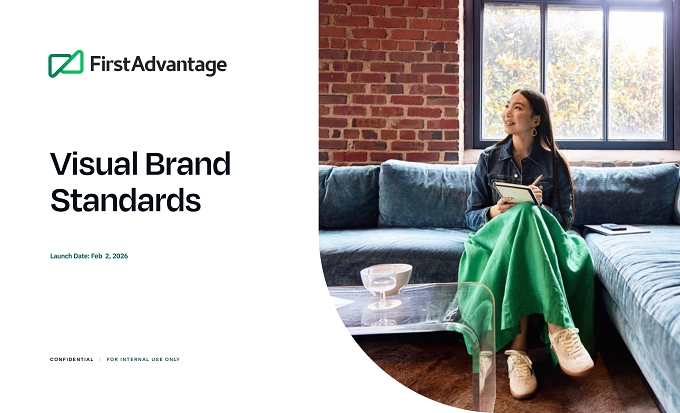 FirstAdvantage

Visual Brand Standards

Launch Date: Feb 2, 2026

CONFIDENTIAL | FOR INTERNAL USE ONLY